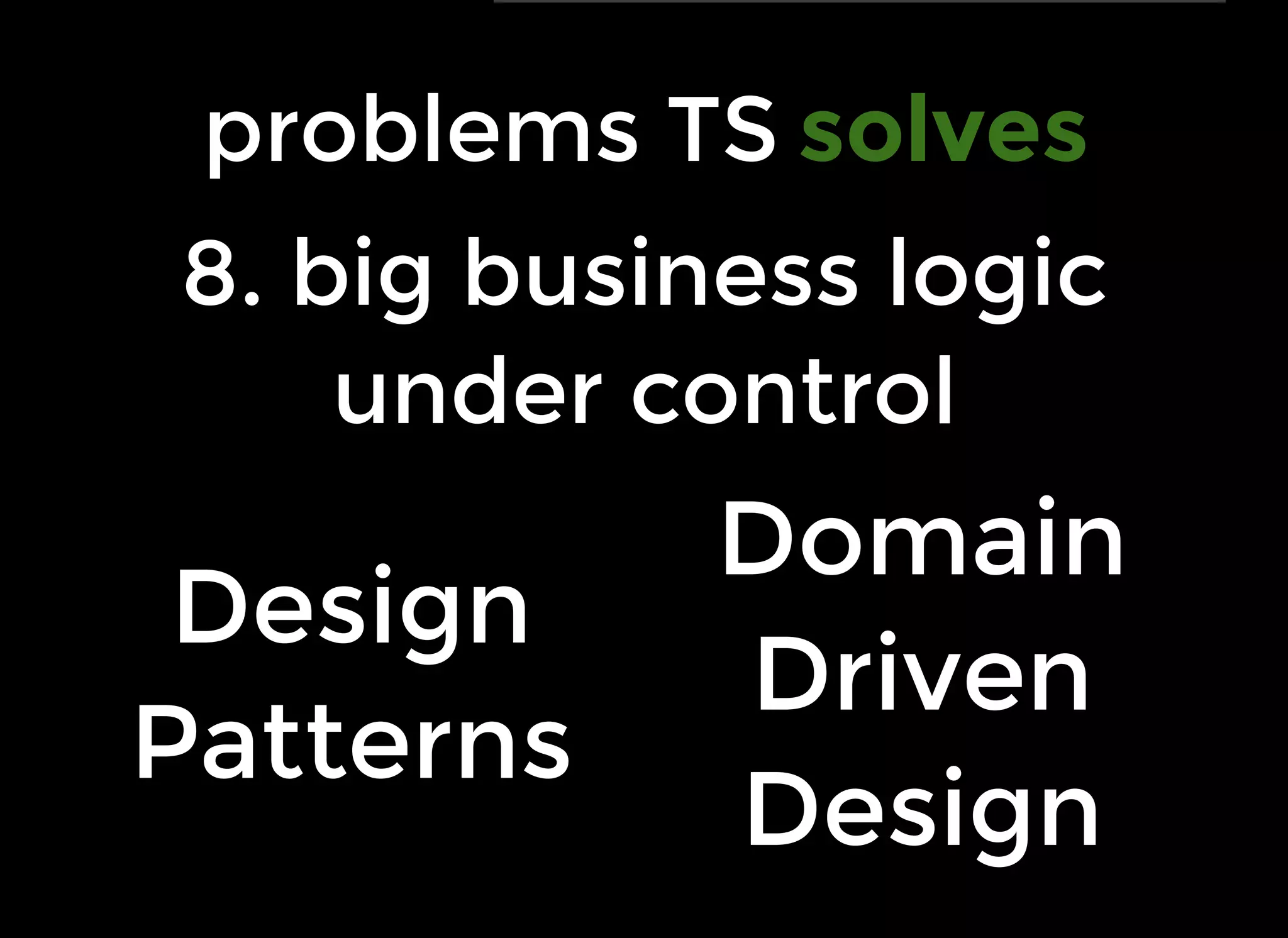 problems TS solves

8. big business logic under control

Design Patterns

Domain Driven Design